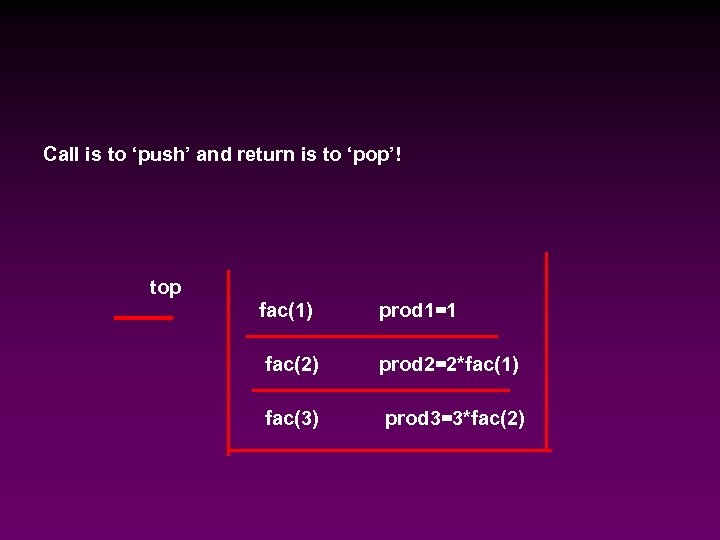 Call is to ‘push’ and return is to ‘pop’!

top

fac(1) prod1=1

fac(2) prod2=2*fac(1)

fac(3) prod3=3*fac(2)